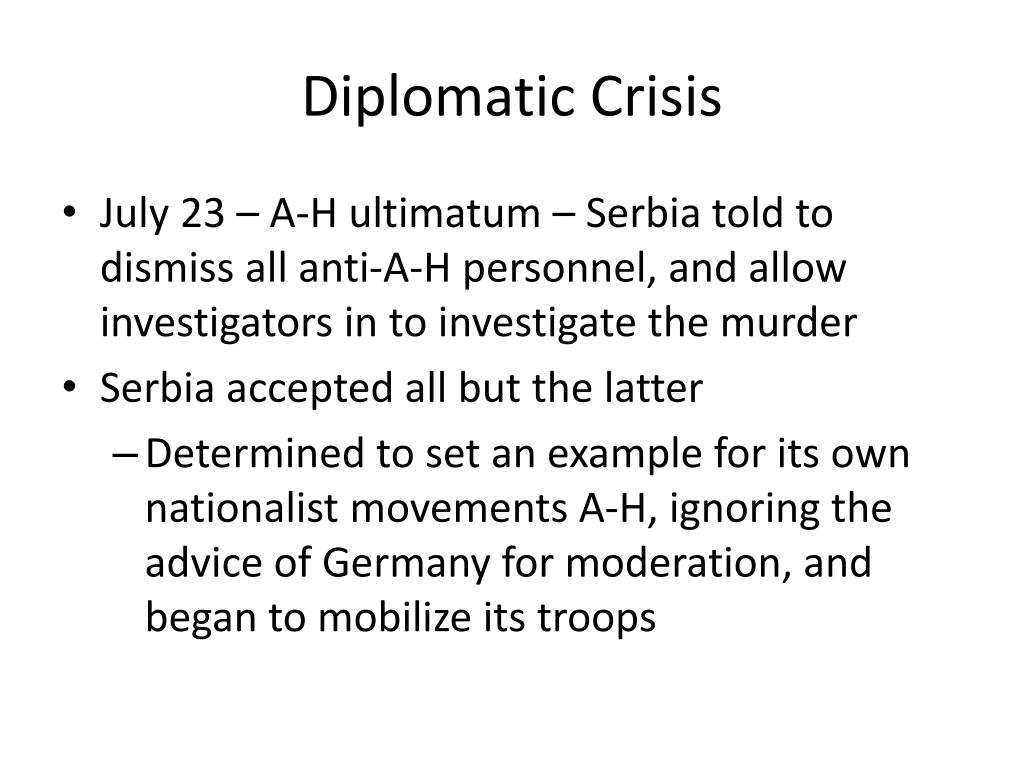 Diplomatic Crisis

• July 23 – A-H ultimatum – Serbia told to dismiss all anti-A-H personnel, and allow investigators in to investigate the murder
• Serbia accepted all but the latter
– Determined to set an example for its own nationalist movements A-H, ignoring the advice of Germany for moderation, and began to mobilize its troops